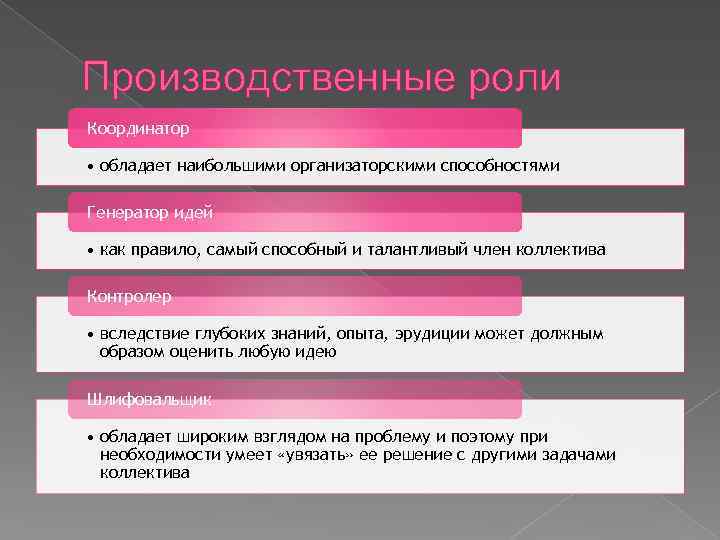 Производственные роли

Координатор

• обладает наибольшими организаторскими способностями

Генератор идей

• как правило, самый способный и талантливый член коллектива

Контролер

• вследствие глубоких знаний, опыта, эрудиции может должным образом оценить любую идею

Шлифовальщик

• обладает широким взглядом на проблему и поэтому при необходимости умеет «увязать» ее решение с другими задачами коллектива